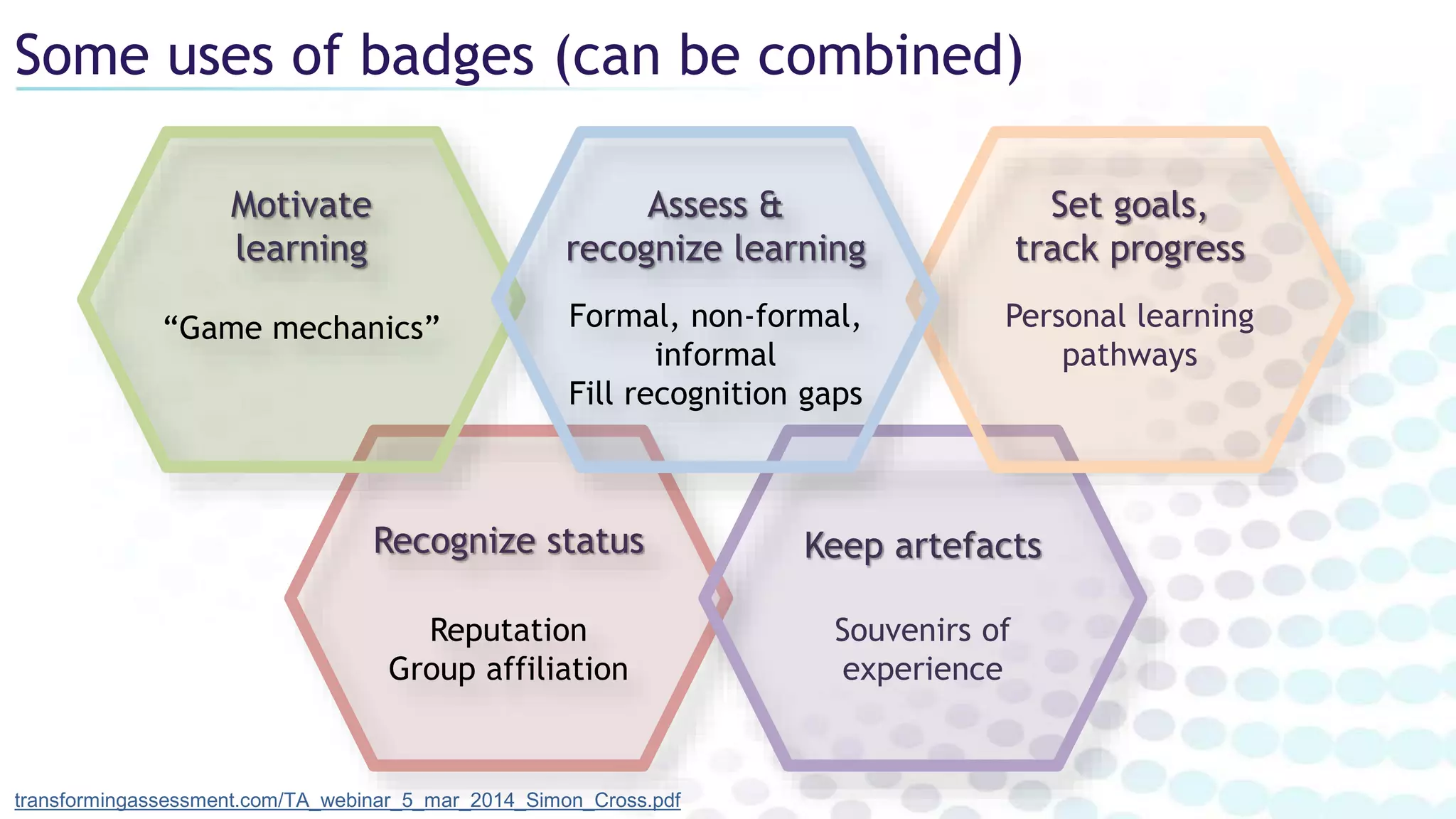 Some uses of badges (can be combined)

Motivate learning

“Game mechanics”

Assess & recognize learning

Formal, non-formal, informal
Fill recognition gaps

Set goals, track progress

Personal learning pathways

Recognize status

Reputation
Group affiliation

Keep artefacts

Souvenirs of experience

transformingassessment.com/TA_webinar_5_mar_2014_Simon_Cross.pdf